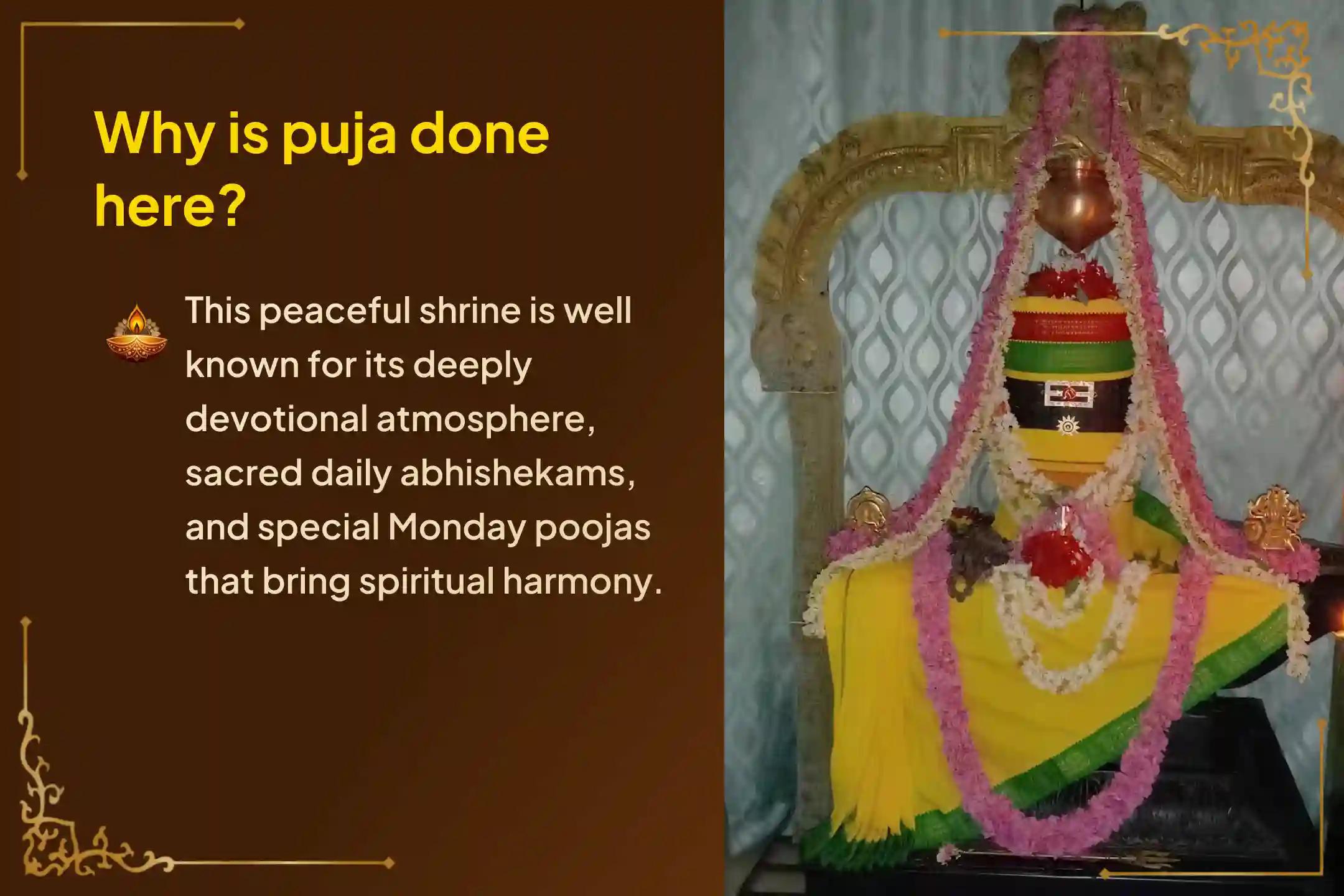 Why is puja done here?

This peaceful shrine is well known for its deeply devotional atmosphere, sacred daily abhishekams, and special Monday poojas that bring spiritual harmony.